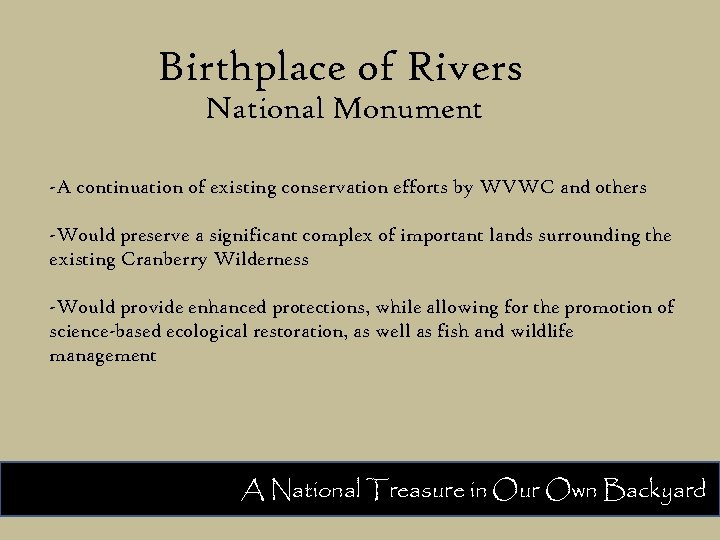 Birthplace of Rivers
National Monument

-A continuation of existing conservation efforts by WVWC and others

-Would preserve a significant complex of important lands surrounding the existing Cranberry Wilderness

-Would provide enhanced protections, while allowing for the promotion of science-based ecological restoration, as well as fish and wildlife management

A National Treasure in Our Own Backyard